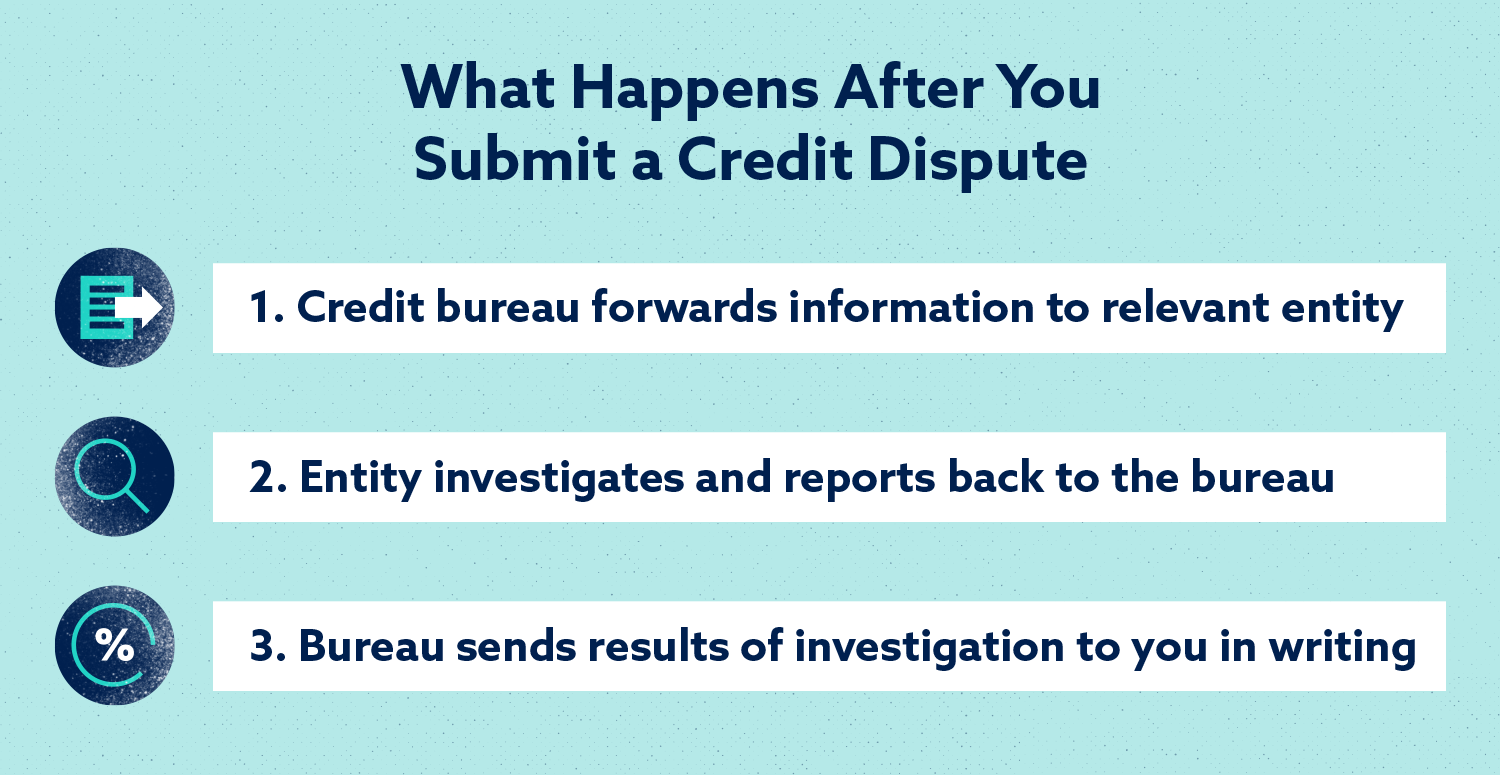 What Happens After You Submit a Credit Dispute

1. Credit bureau forwards information to relevant entity

2. Entity investigates and reports back to the bureau

%

3. Bureau sends results of investigation to you in writing